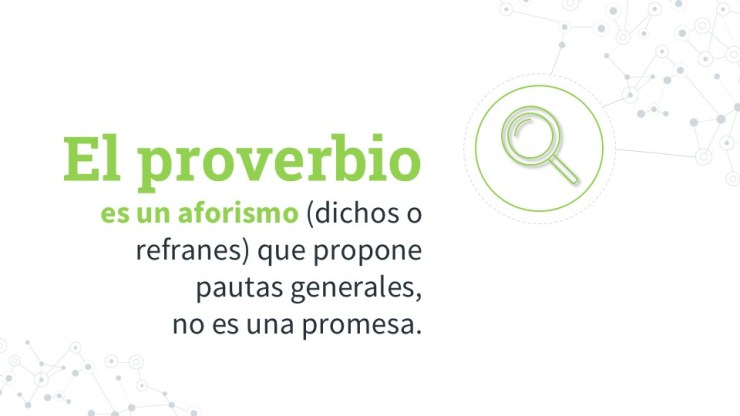 El proverbio

es un aforismo (dichos o refranes) que propone pautas generales, no es una promesa.